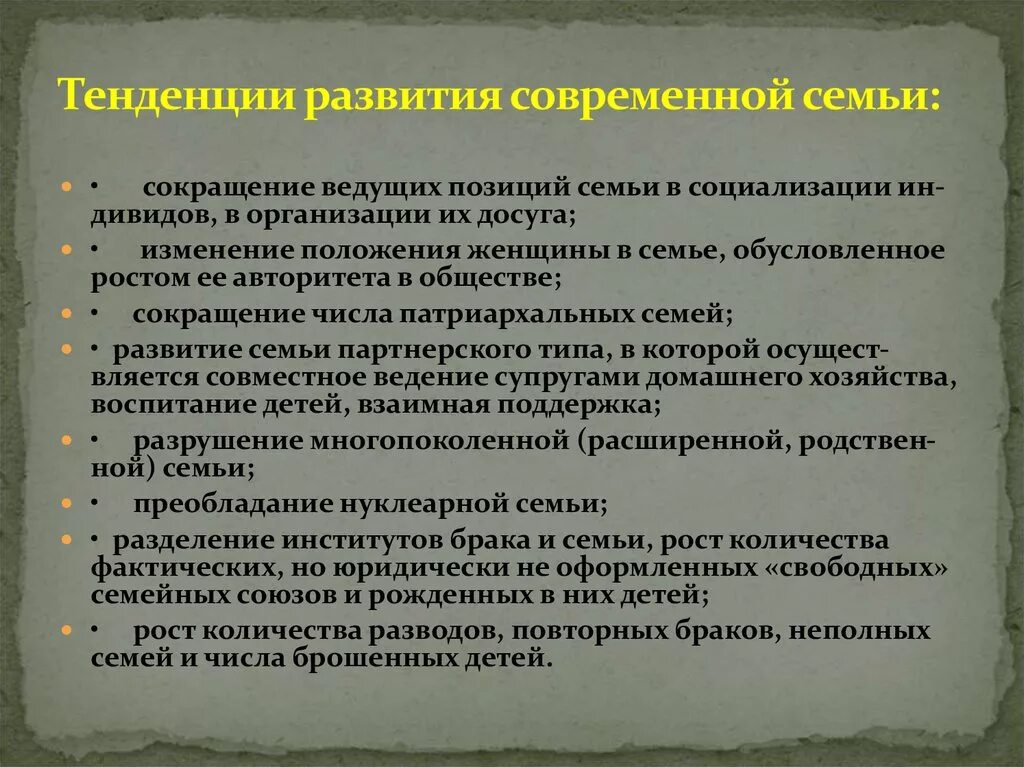 Тенденции развития современной семьи:

• сокращение ведущих позиций семьи в социализации индивидов, в организации их досуга;

• изменение положения женщины в семье, обусловленное ростом ее авторитета в обществе;

• сокращение числа патриархальных семей;

• развитие семьи партнерского типа, в которой осуществляется совместное ведение супругами домашнего хозяйства, воспитание детей, взаимная поддержка;

• разрушение многопоколенной (расширенной, родственной) семьи;

• преобладание нуклеарной семьи;

• разделение институтов брака и семьи, рост количества фактических, но юридически не оформленных «свободных» семейных союзов и рожденных в них детей;

• рост количества разводов, повторных браков, неполных семей и числа брошенных детей.